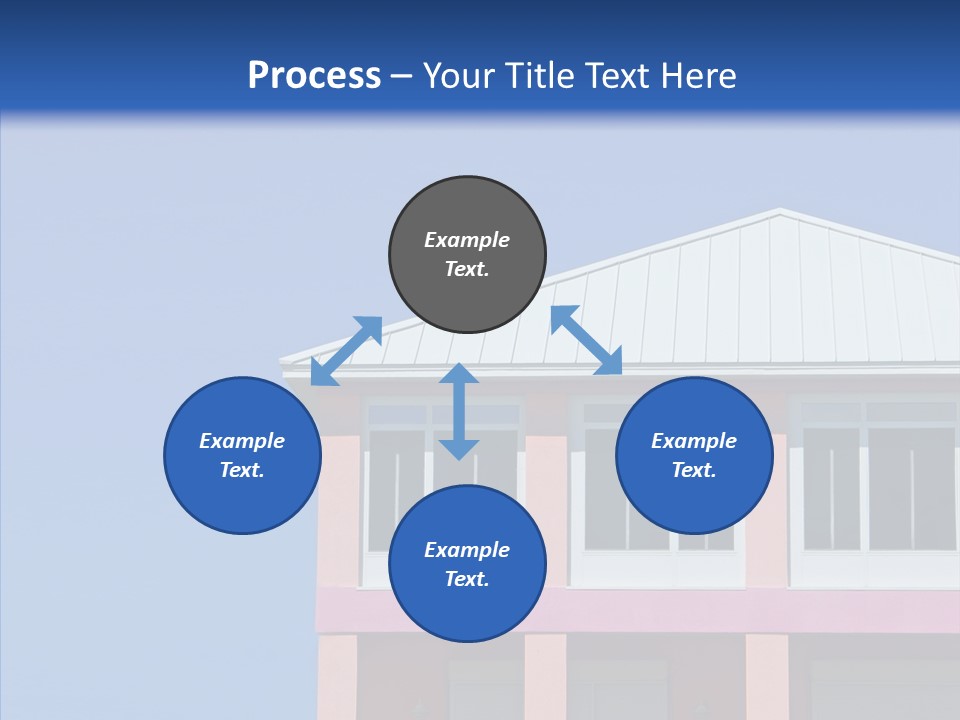 Process – Your Title Text Here

Example Text.

Example Text.

Example Text.

Example Text.